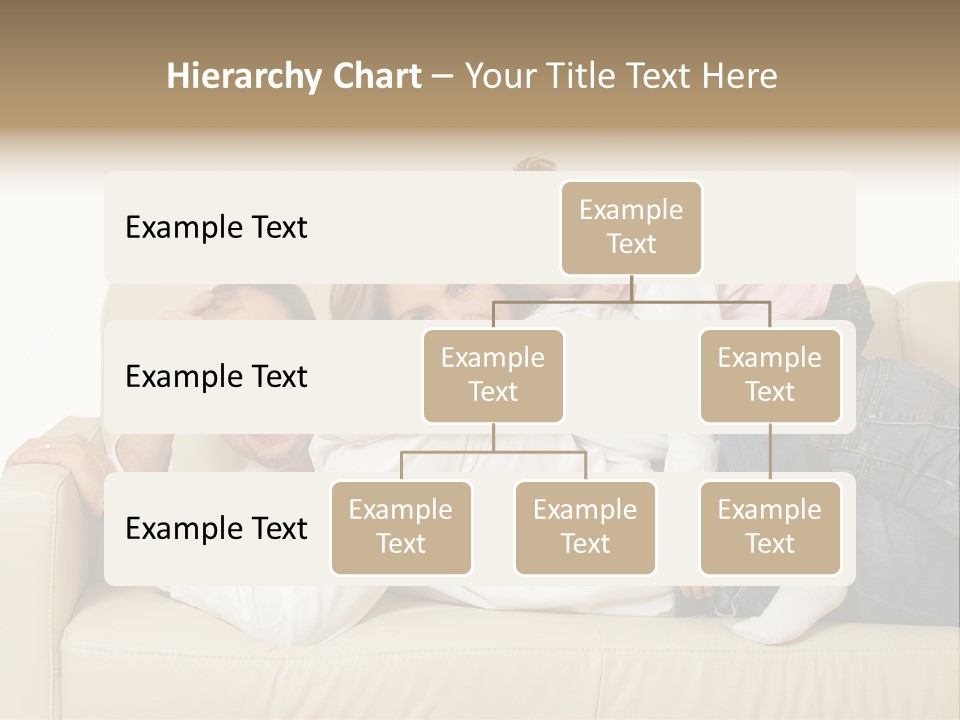 Hierarchy Chart – Your Title Text Here

Example Text

Example Text

Example Text

Example Text

Example Text

Example Text

Example Text

Example Text

Example Text